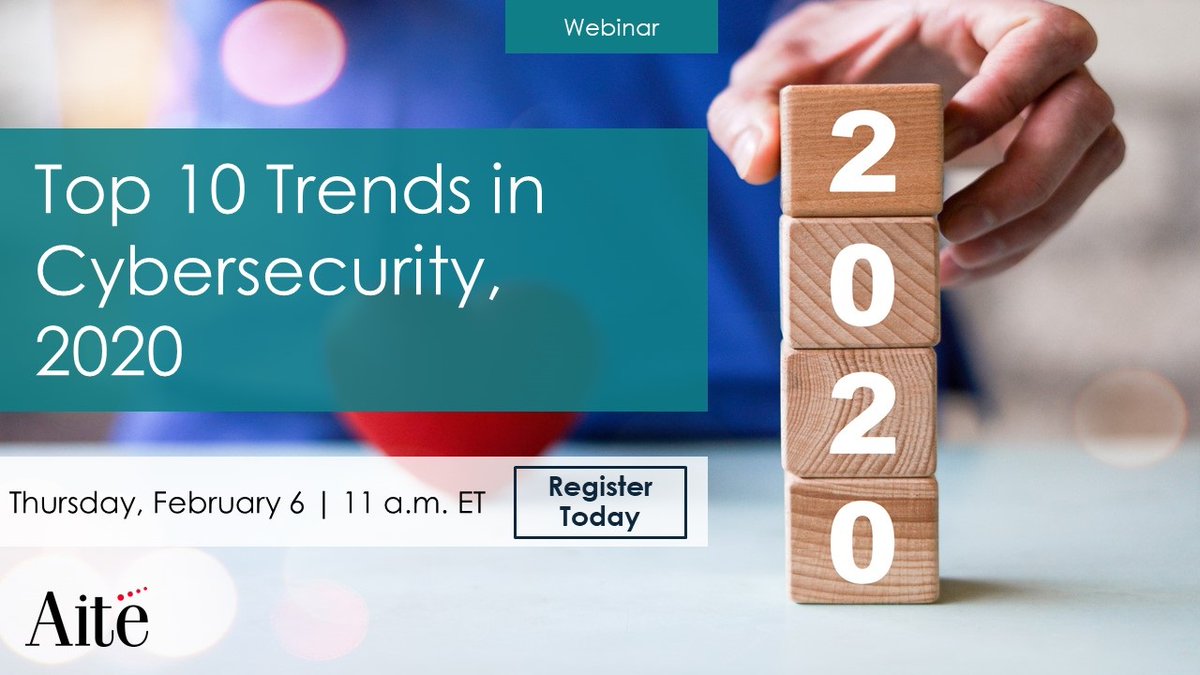 Webinar

Top 10 Trends in Cybersecurity, 2020

2
0
2
0

Thursday, February 6 | 11 a.m. ET

Register Today

Aite